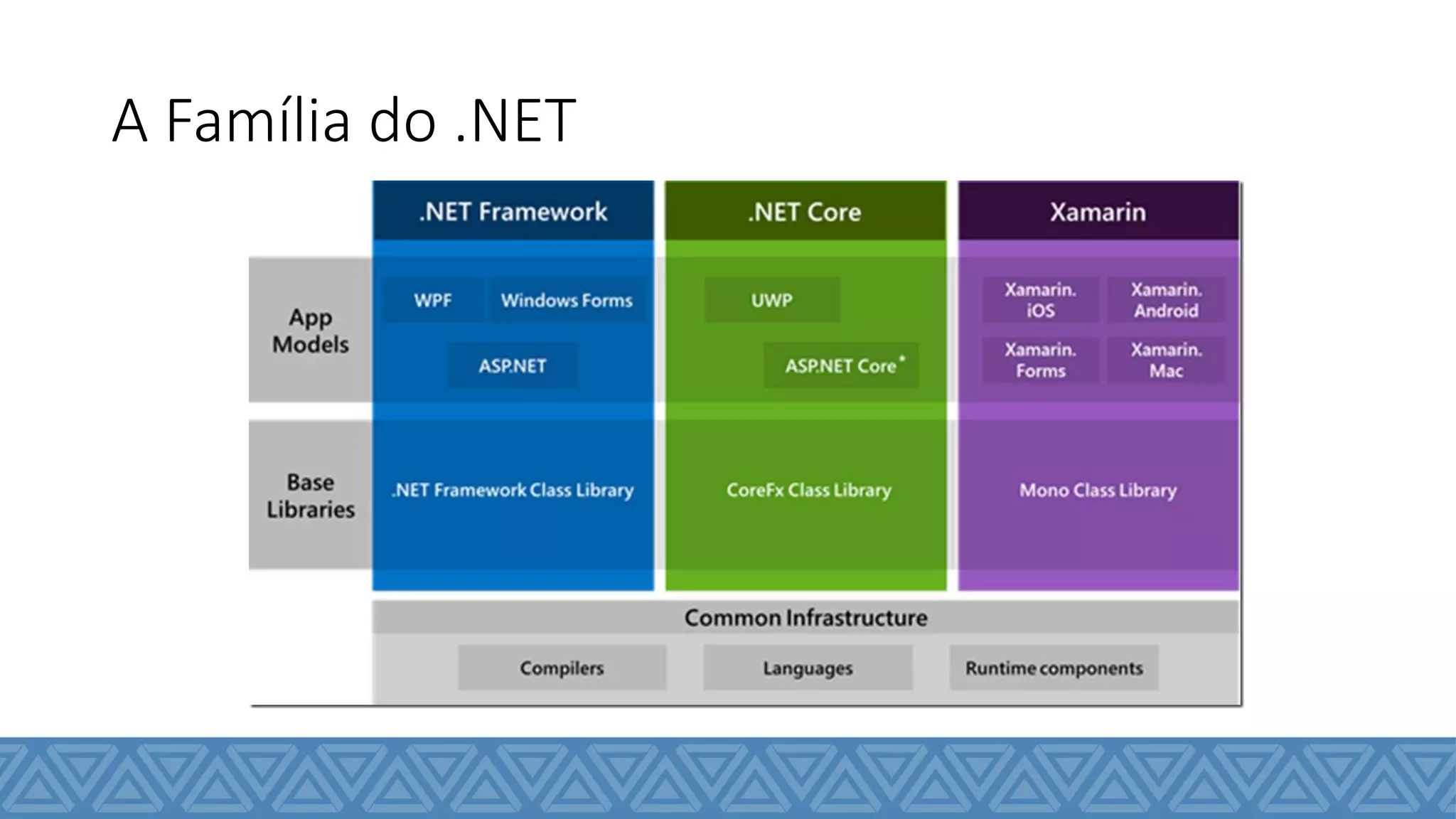 A Família do .NET

.NET Framework

.NET Core

Xamarin

App Models

WPF

Windows Forms

ASP.NET

UWP

ASP.NET Core*

Xamarin. iOS

Xamarin. Android

Xamarin. Forms

Xamarin. Mac

Base Libraries

.NET Framework Class Library

CoreFx Class Library

Mono Class Library

Common Infrastructure

Compilers

Languages

Runtime components